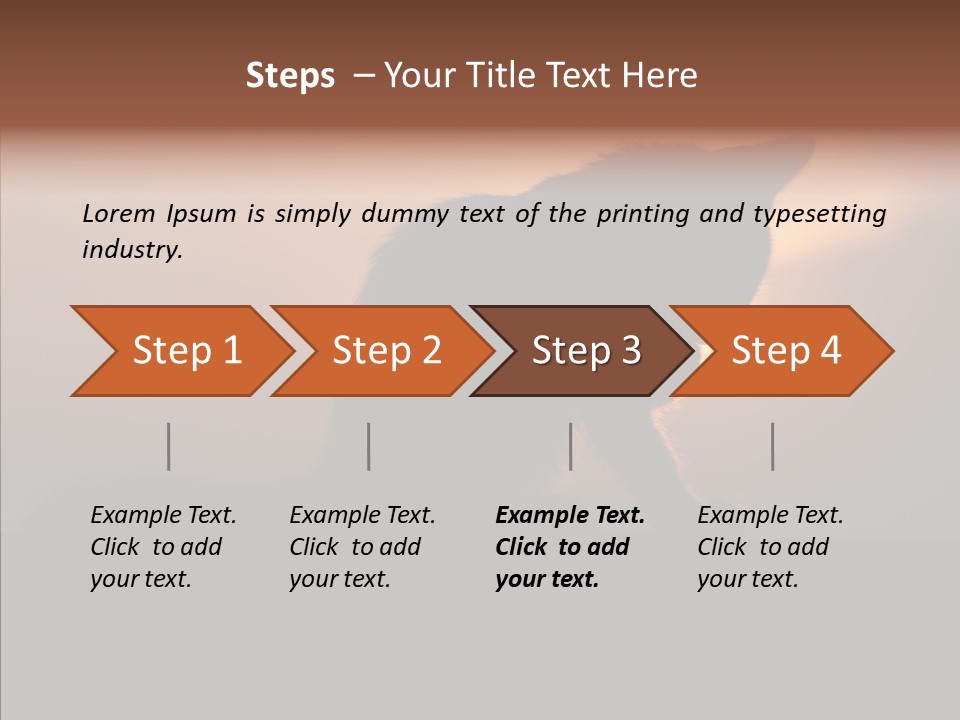 Steps – Your Title Text Here

Lorem Ipsum is simply dummy text of the printing and typesetting industry.

Step 1

Step 2

Step 3

Step 4

Example Text. Click to add your text.

Example Text. Click to add your text.

Example Text. Click to add your text.

Example Text. Click to add your text.